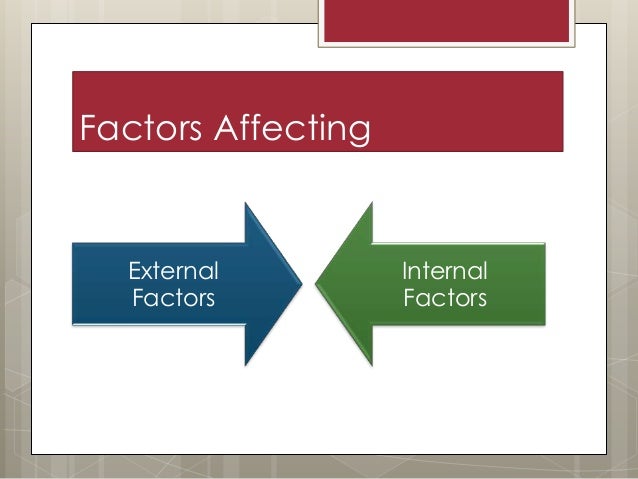 Factors Affecting

External Factors

Internal Factors